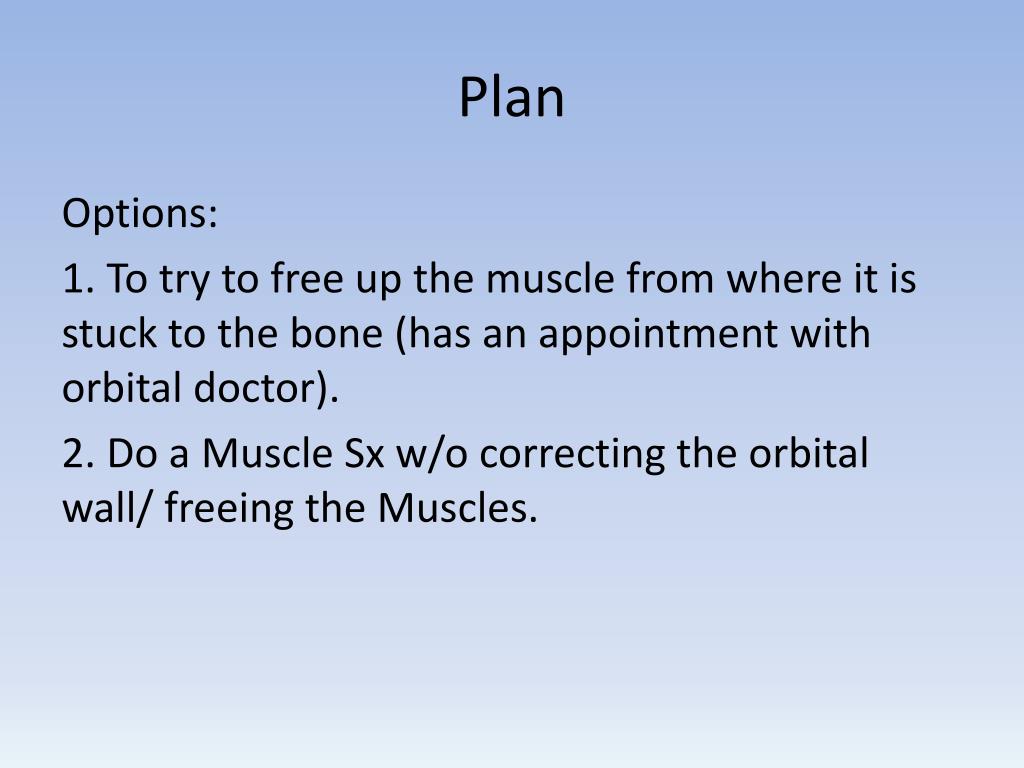 Plan

Options:

1. To try to free up the muscle from where it is stuck to the bone (has an appointment with orbital doctor).

2. Do a Muscle Sx w/o correcting the orbital wall/ freeing the Muscles.